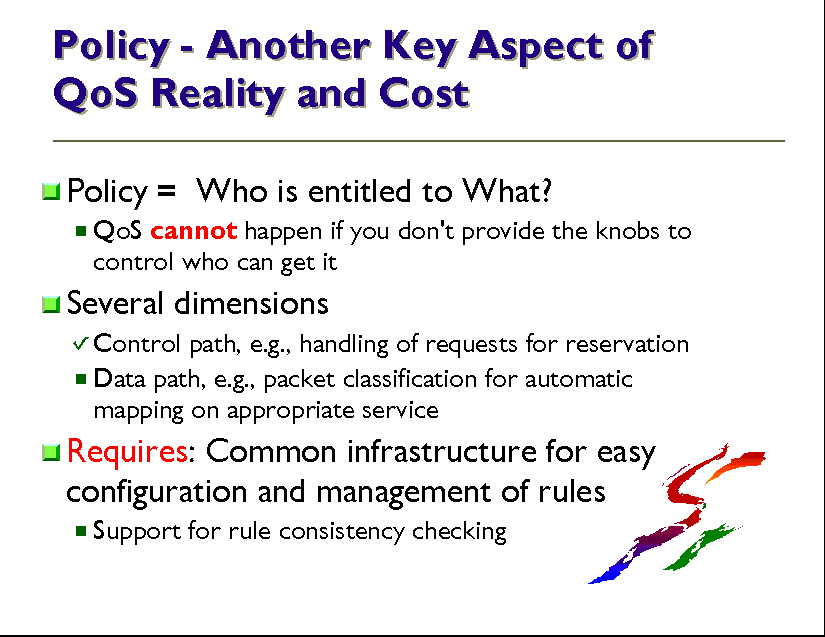 Policy - Another Key Aspect of QoS Reality and Cost

Policy = Who is entitled to What?

QoS cannot happen if you don't provide the knobs to control who can get it

Several dimensions

✓ Control path, e.g., handling of requests for reservation

Data path, e.g., packet classification for automatic mapping on appropriate service

Requires: Common infrastructure for easy configuration and management of rules

Support for rule consistency checking